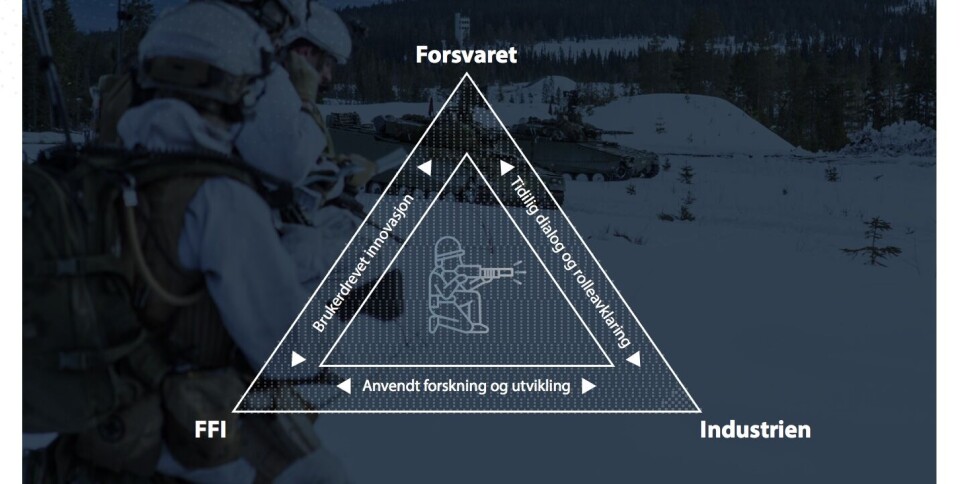 Forsvaret

Brukerdrevet innovasjon

Tidlig dialog og rolleavklaring

Anvendt forskning og utvikling

FFI

Industrien